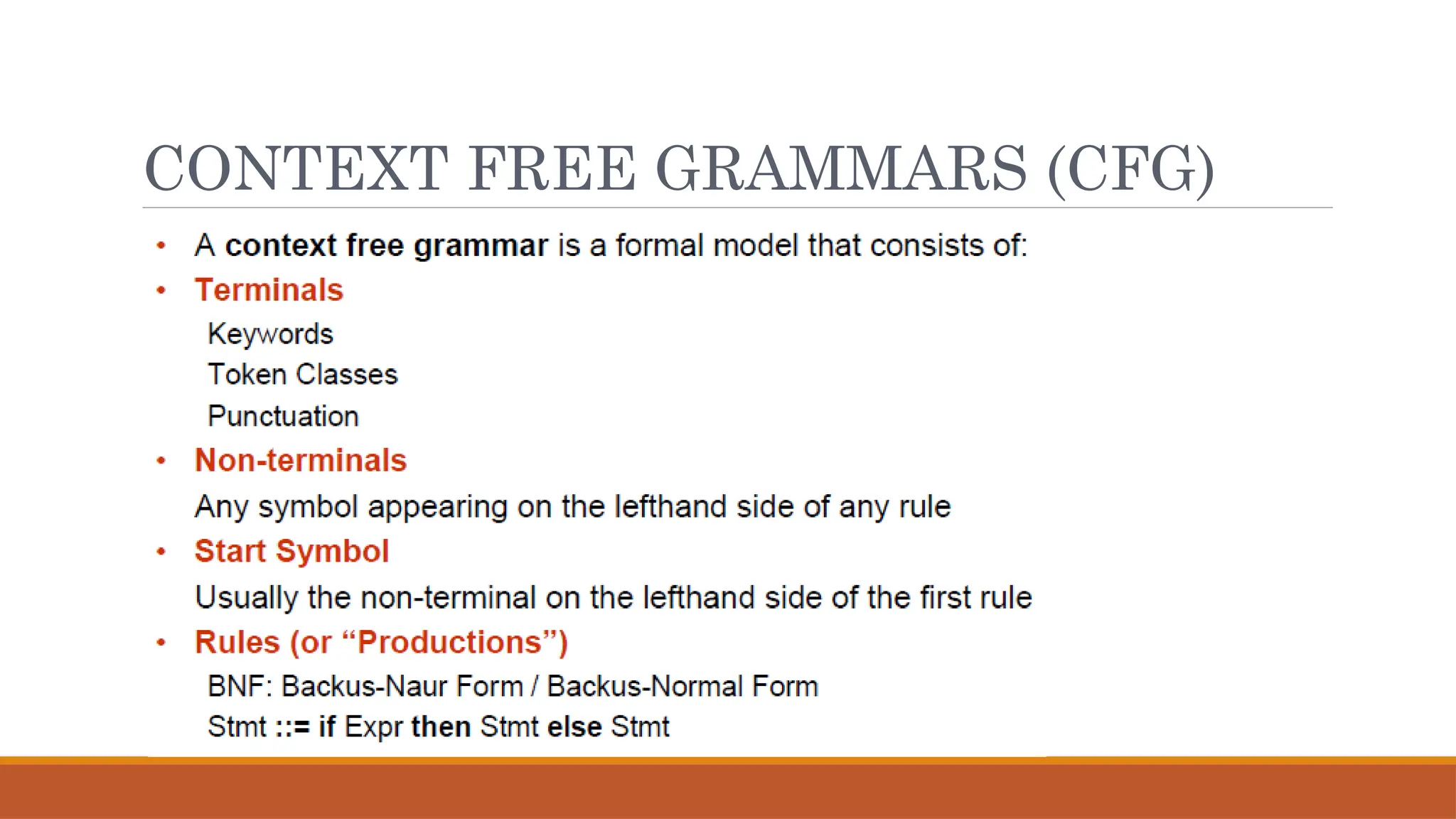 CONTEXT FREE GRAMMARS (CFG)

• A context free grammar is a formal model that consists of:

• Terminals

Keywords

Token Classes

Punctuation

• Non-terminals

Any symbol appearing on the lefthand side of any rule

• Start Symbol

Usually the non-terminal on the lefthand side of the first rule

• Rules (or “Productions”)

BNF: Backus-Naur Form / Backus-Normal Form

Stmt ::= if Expr then Stmt else Stmt